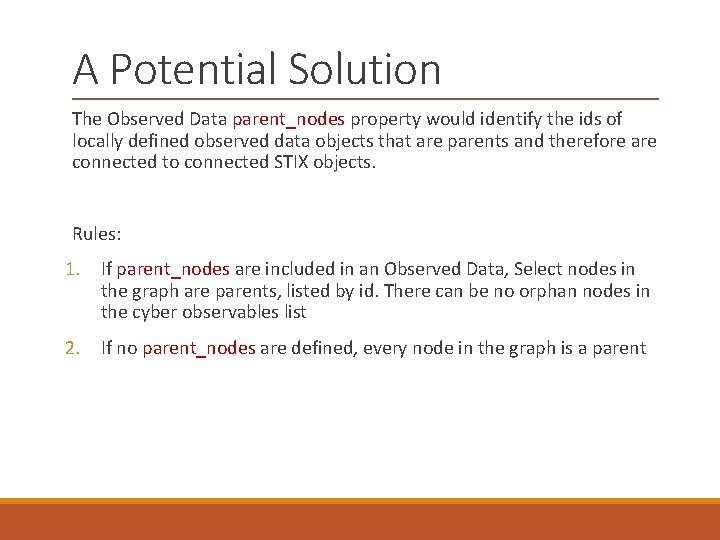 A Potential Solution

The Observed Data parent_nodes property would identify the ids of locally defined observed data objects that are parents and therefore are connected to connected STIX objects.

Rules:

1. If parent_nodes are included in an Observed Data, Select nodes in the graph are parents, listed by id. There can be no orphan nodes in the cyber observables list

2. If no parent_nodes are defined, every node in the graph is a parent